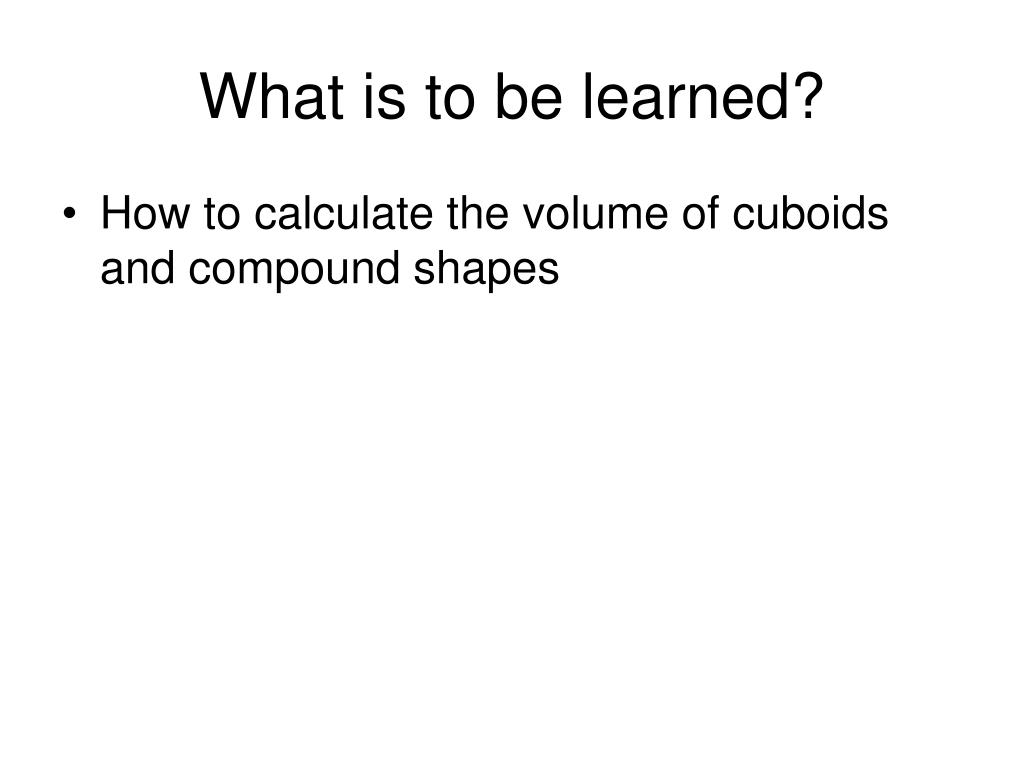 What is to be learned?

• How to calculate the volume of cuboids and compound shapes